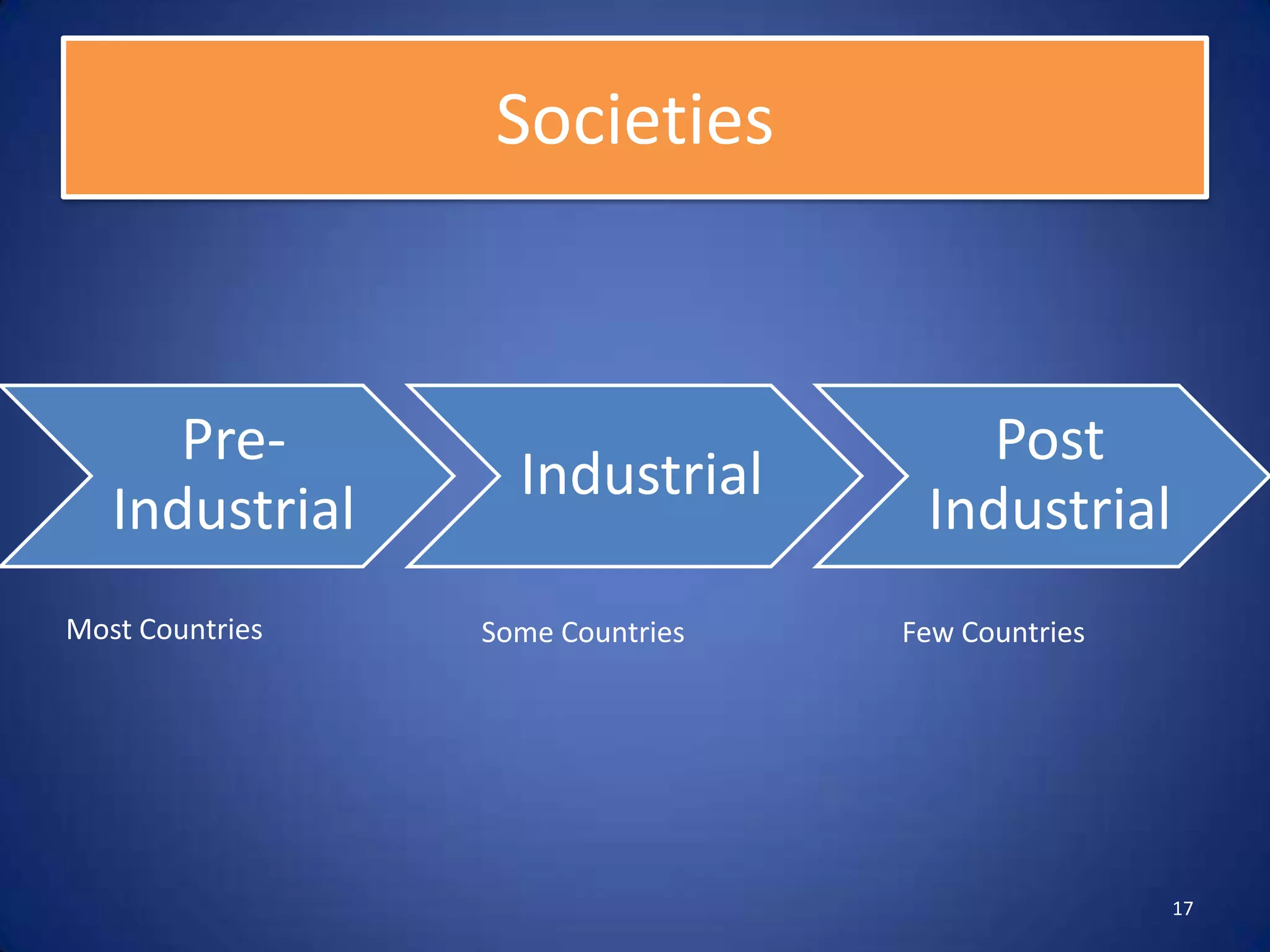 Societies

Pre-Industrial

Industrial

Post Industrial

Most Countries

Some Countries

Few Countries

17